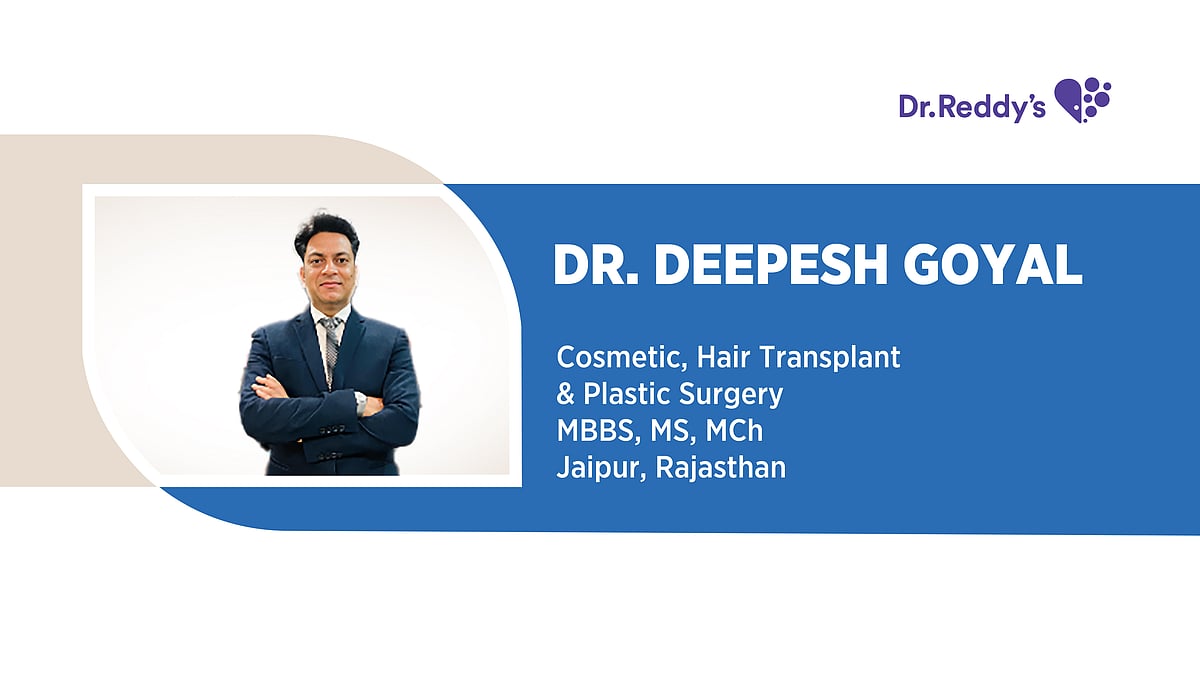 Dr.Reddy's

DR. DEEPESH GOYAL

Cosmetic, Hair Transplant & Plastic Surgery
MBBS, MS, MCh
Jaipur, Rajasthan